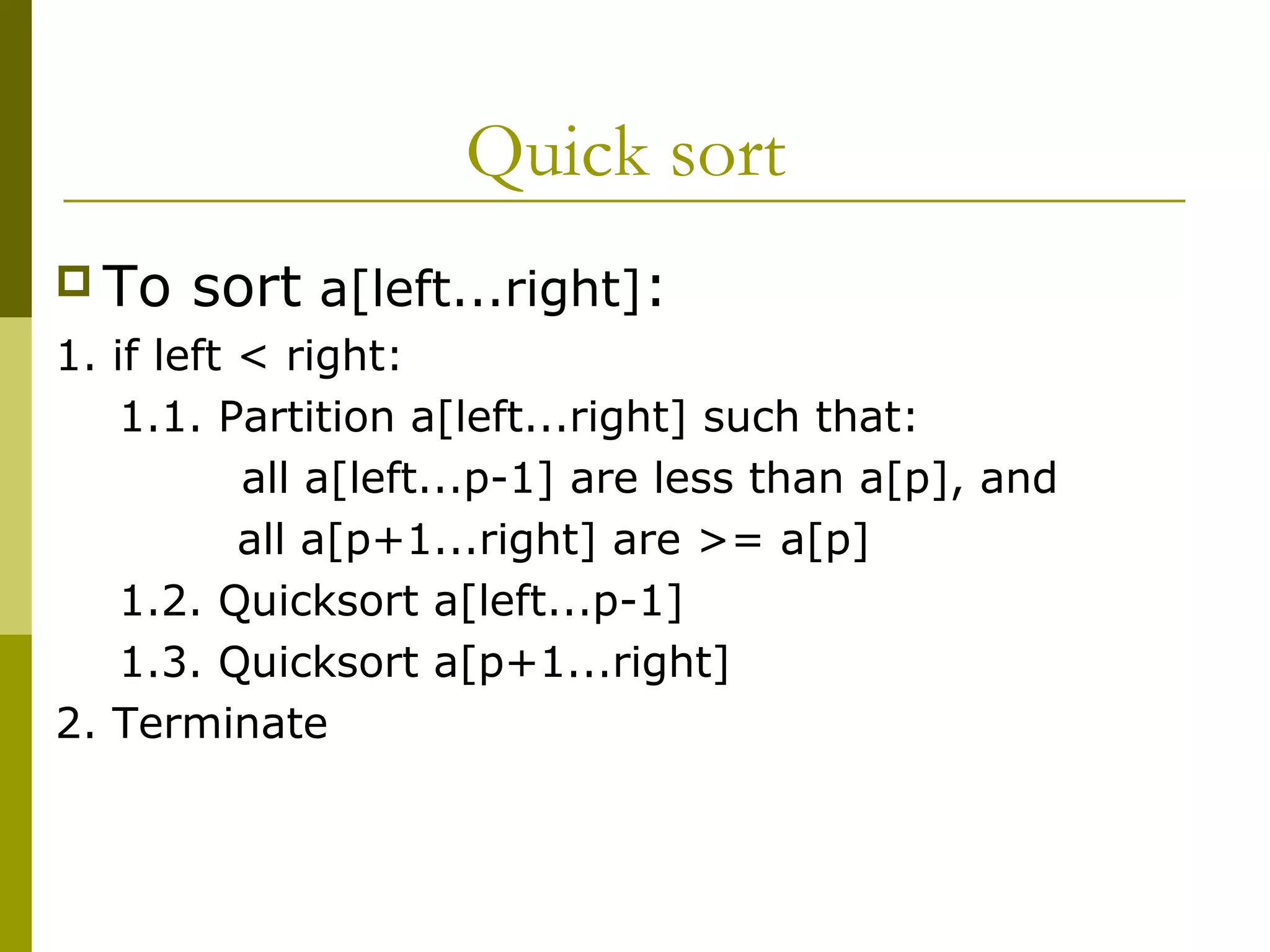 Quick sort

To sort a[left...right]:

1. if left < right:

1.1. Partition a[left...right] such that:

all a[left...p-1] are less than a[p], and

all a[p+1...right] are >= a[p]

1.2. Quicksort a[left...p-1]

1.3. Quicksort a[p+1...right]

2. Terminate